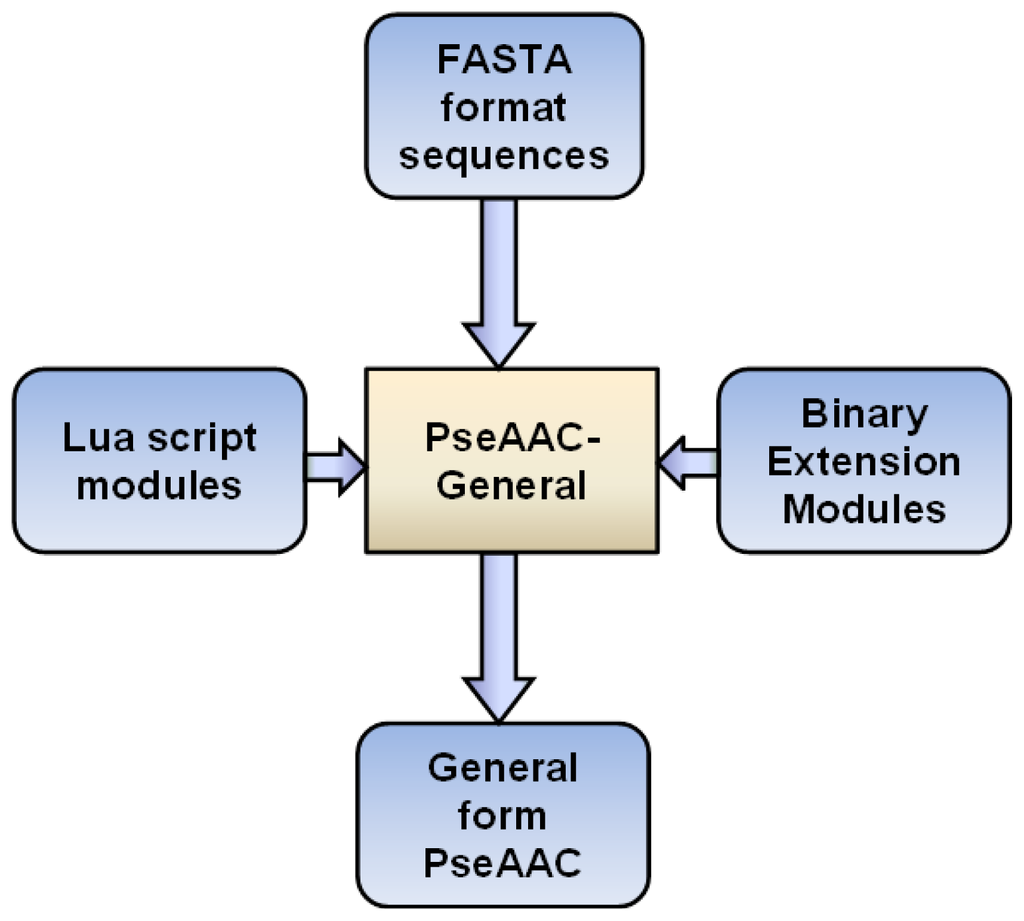 FASTA format sequences

Lua script modules

PseAAC-General

Binary Extension Modules

General form PseAAC